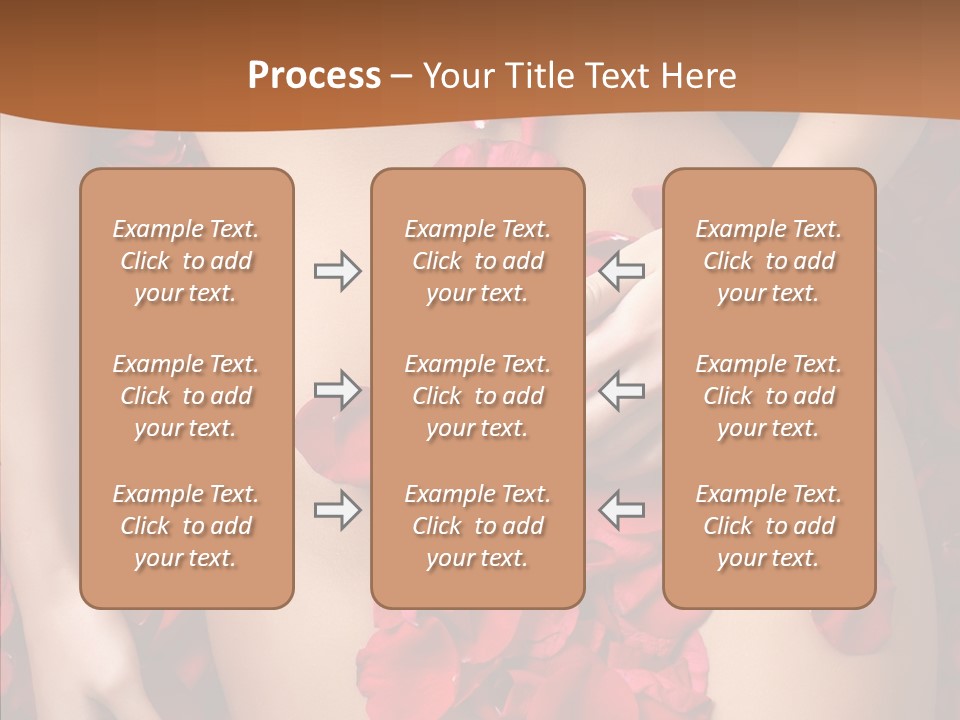 Process – Your Title Text Here

Example Text. Click to add your text.

Example Text. Click to add your text.

Example Text. Click to add your text.

Example Text. Click to add your text.

Example Text. Click to add your text.

Example Text. Click to add your text.

Example Text. Click to add your text.

Example Text. Click to add your text.

Example Text. Click to add your text.